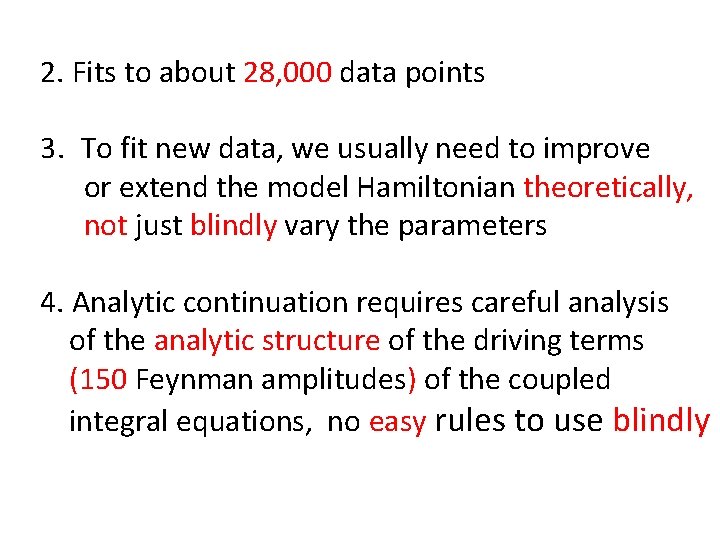 2. Fits to about 28,000 data points

3. To fit new data, we usually need to improve or extend the model Hamiltonian theoretically, not just blindly vary the parameters

4. Analytic continuation requires careful analysis of the analytic structure of the driving terms (150 Feynman amplitudes) of the coupled integral equations, no easy rules to use blindly